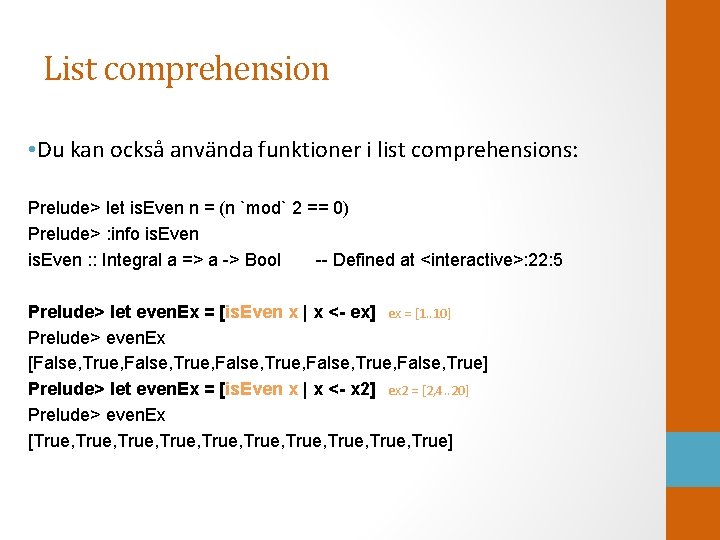 List comprehension

•Du kan också använda funktioner i list comprehensions:

Prelude> let isEven n = (n `mod` 2 == 0)
Prelude> :info isEven
isEven :: Integral a => a -> Bool -- Defined at <interactive>:22:5

Prelude> let evenEx = [isEven x | x <- ex] ex = [1..10]
Prelude> evenEx
[False,True,False,True,False,True,False,True,False,True]
Prelude> let evenEx = [isEven x | x <- x2] ex2 = [2,4..20]
Prelude> evenEx
[True,True,True,True,True,True,True,True,True,True]